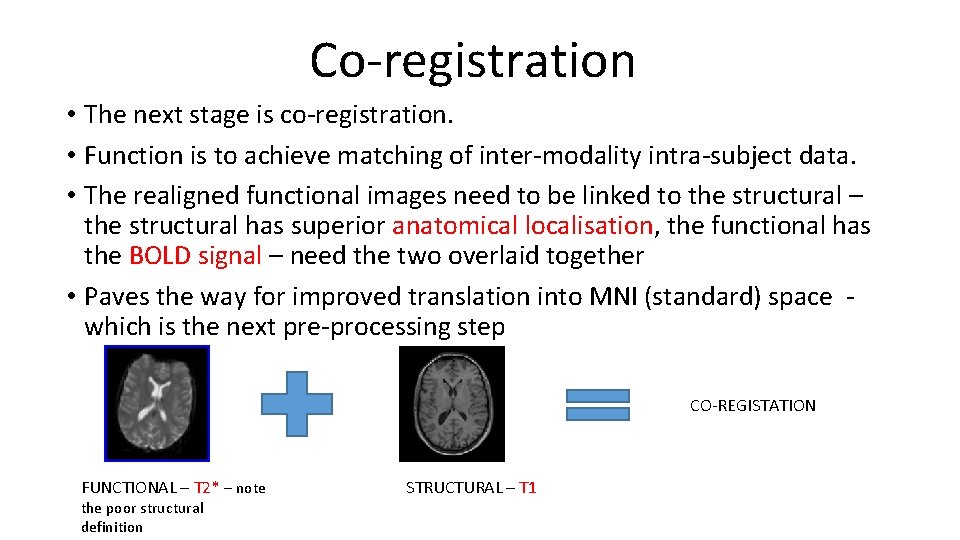 Co-registration

• The next stage is co-registration.
• Function is to achieve matching of inter-modality intra-subject data.
• The realigned functional images need to be linked to the structural – the structural has superior anatomical localisation, the functional has the BOLD signal – need the two overlaid together
• Paves the way for improved translation into MNI (standard) space - which is the next pre-processing step

CO-REGISTATION

FUNCTIONAL – T2* – note the poor structural definition

STRUCTURAL – T1